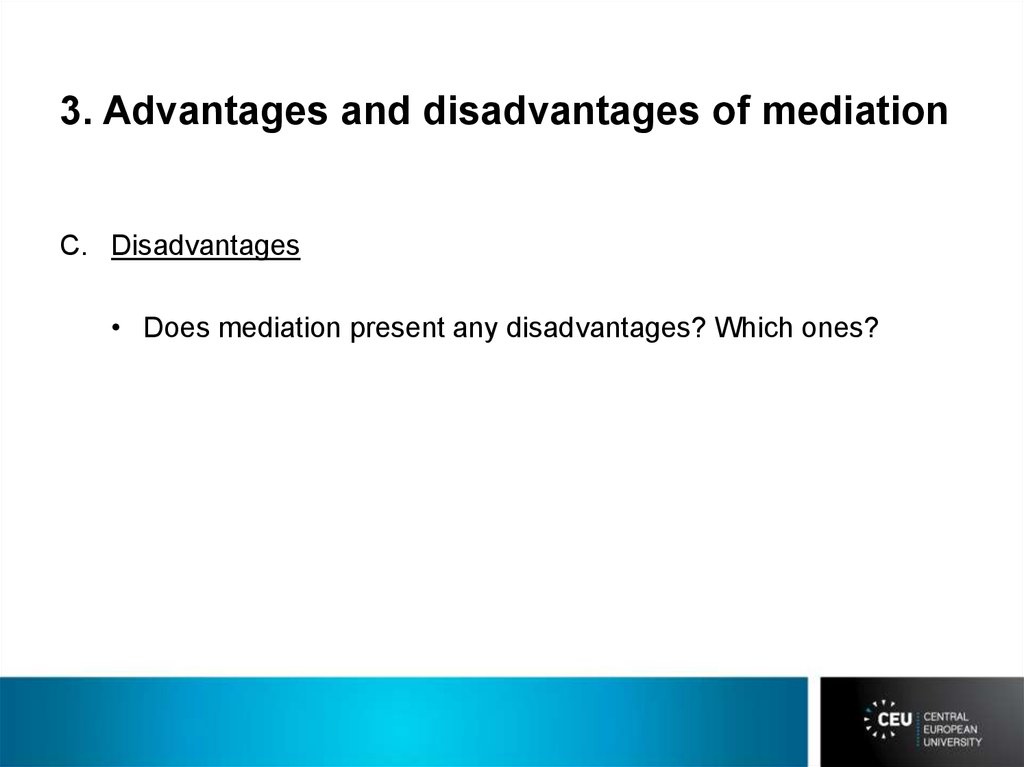 3. Advantages and disadvantages of mediation

C. Disadvantages

• Does mediation present any disadvantages? Which ones?

CEU CENTRAL EUROPEAN UNIVERSITY